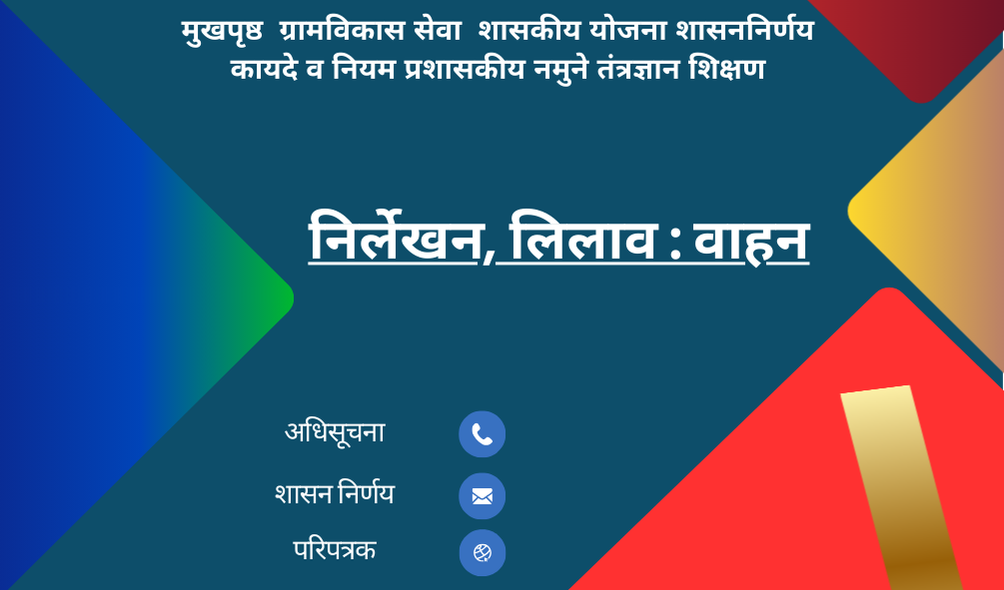 मुखपृष्ठ ग्रामविकास सेवा शासकीय योजना शासननिर्णय कायदे व नियम प्रशासकीय नमुने तंत्रज्ञान शिक्षण

निर्लेखन, लिलाव : वाहन

अधिसूचना

शासन निर्णय

परिपत्रक